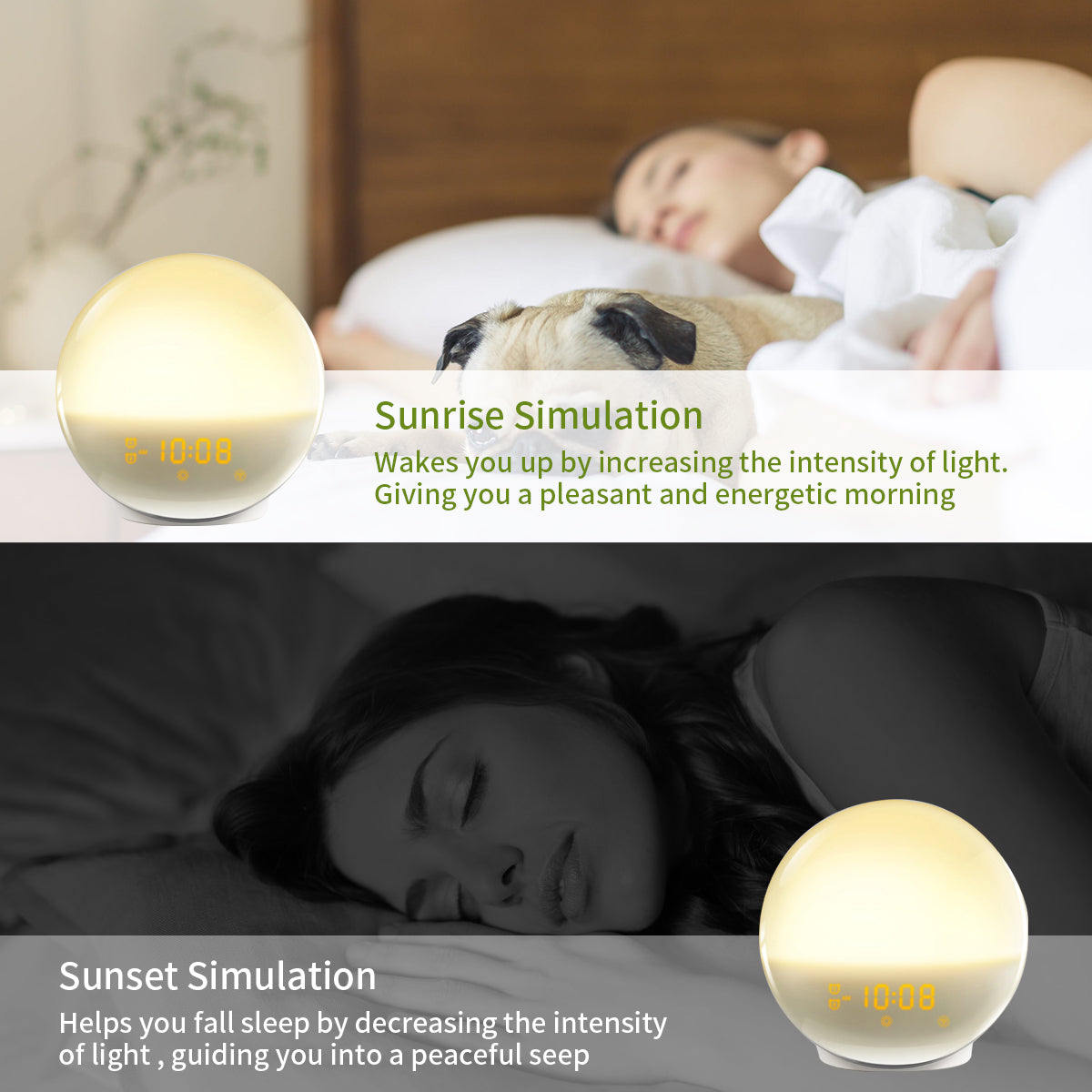 10:08

Sunrise Simulation
Wakes you up by increasing the intensity of light. Giving you a pleasant and energetic morning

Sunset Simulation
Helps you fall sleep by decreasing the intensity of light , guiding you into a peaceful seep

10:08